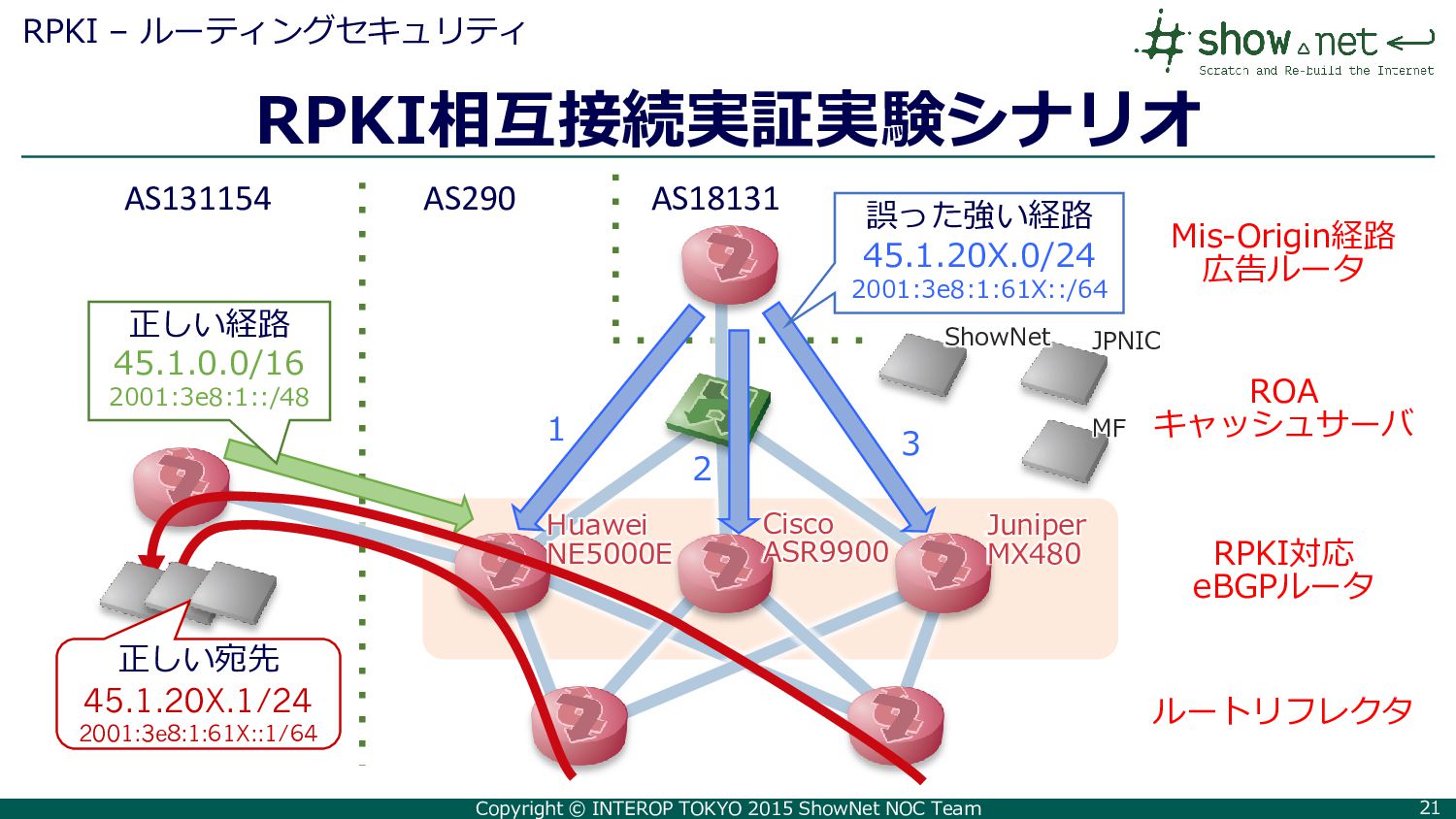 RPKI – ルーティングセキュリティ

show net
Scratch and Re-build the Internet

RPKI相互接続実証実験シナリオ

AS131154

AS290

AS18131

誤った強い経路
45.1.20X.0/24
2001:3e8:1:61X::/64

Mis-Origin経路
広告ルータ

正しい経路
45.1.0.0/16
2001:3e8:1::/48

ShowNet

JPNIC

MF

ROA
キャッシュサーバ

1

2

3

Huawei
NE5000E

Cisco
ASR9900

Juniper
MX480

RPKI対応
eBGPルータ

正しい宛先
45.1.20X.1/24
2001:3e8:1:61X::1/64

ルートリフレクタ

Copyright © INTEROP TOKYO 2015 ShowNet NOC Team

21